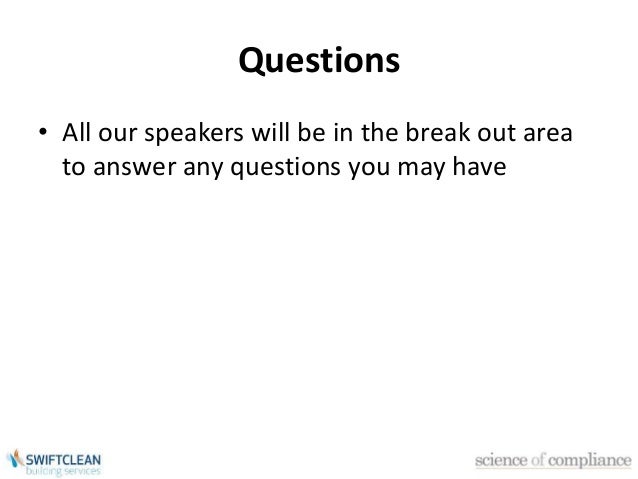 Questions

• All our speakers will be in the break out area to answer any questions you may have

SWIFTCLEAN
building services

science of compliance